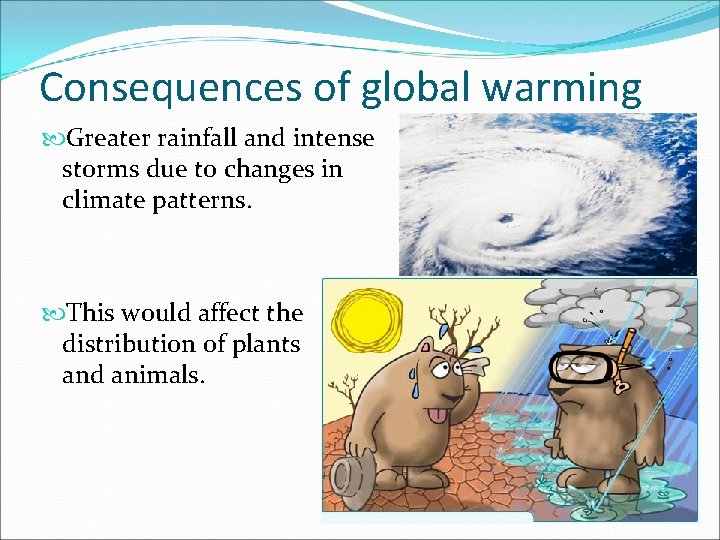 Consequences of global warming

Greater rainfall and intense storms due to changes in climate patterns.

This would affect the distribution of plants and animals.